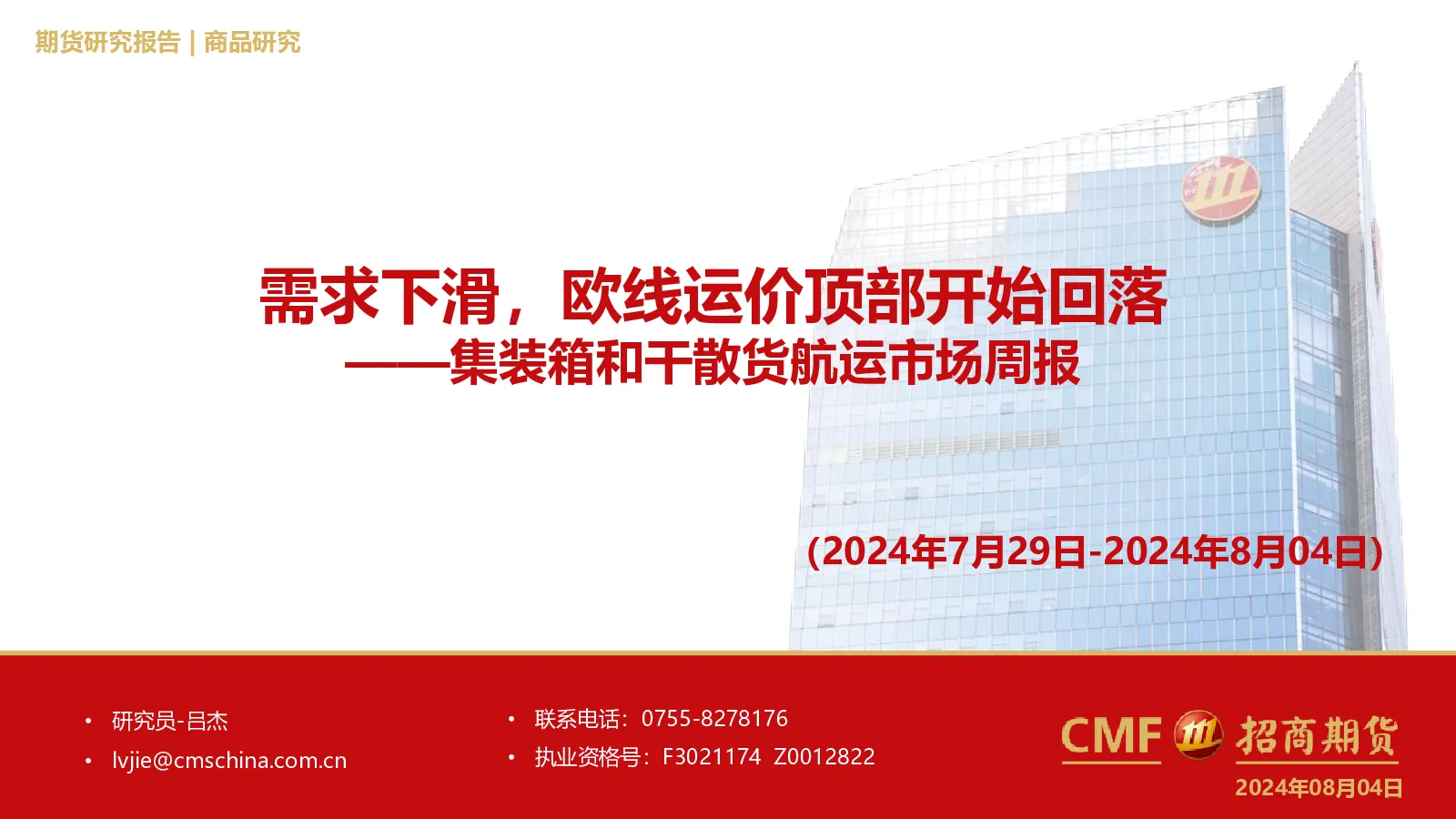 期货研究报告 | 商品研究

需求下滑，欧线运价顶部开始回落
——集装箱和干散货航运市场周报

(2024年7月29日-2024年8月04日)

• 研究员-吕杰
• lvjie@cmschina.com.cn

• 联系电话：0755-8278176
• 执业资格号：F3021174 Z0012822

CMF 招商期货
2024年08月04日